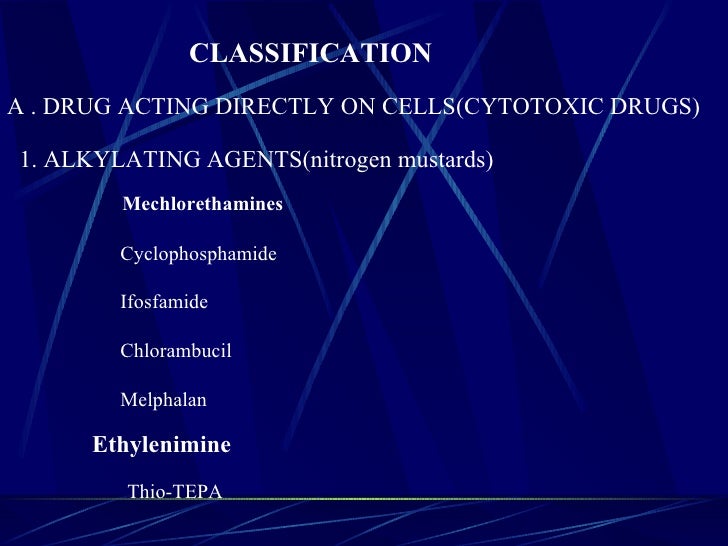 CLASSIFICATION

A . DRUG ACTING DIRECTLY ON CELLS(CYTOTOXIC DRUGS)

1. ALKYLATING AGENTS(nitrogen mustards)

Mechlorethamines

Cyclophosphamide

Ifosfamide

Chlorambucil

Melphalan

Ethylenimine

Thio-TEPA